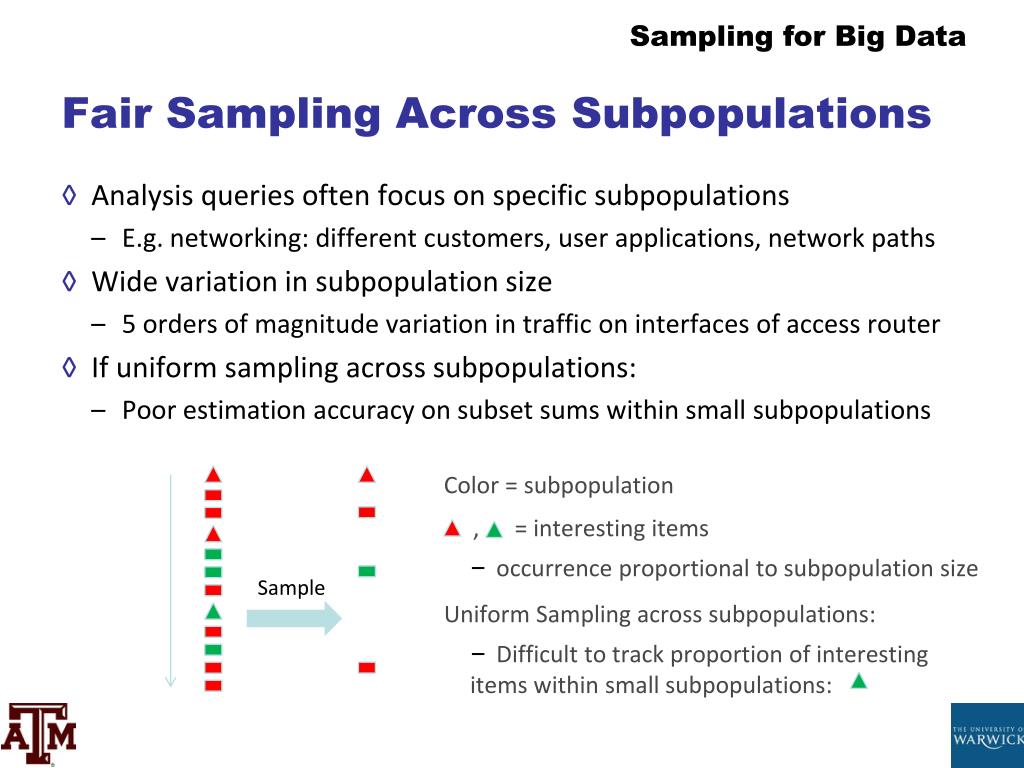 Sampling for Big Data

Fair Sampling Across Subpopulations

◊ Analysis queries often focus on specific subpopulations

– E.g. networking: different customers, user applications, network paths

◊ Wide variation in subpopulation size

– 5 orders of magnitude variation in traffic on interfaces of access router

◊ If uniform sampling across subpopulations:

– Poor estimation accuracy on subset sums within small subpopulations

Sample

Color = subpopulation

, = interesting items

– occurrence proportional to subpopulation size

Uniform Sampling across subpopulations:

– Difficult to track proportion of interesting items within small subpopulations:

ATM

THE UNIVERSITY OF WARWICK